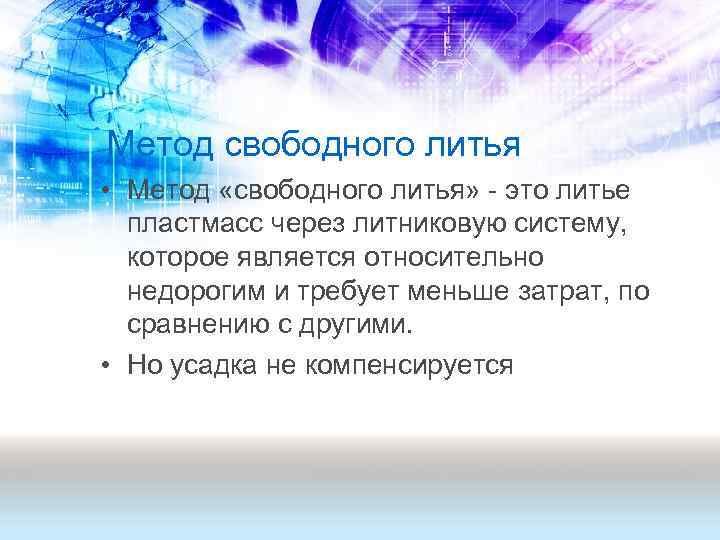 Метод свободного литья

• Метод «свободного литья» - это литье пластмасс через литниковую систему, которое является относительно недорогим и требует меньше затрат, по сравнению с другими.

• Но усадка не компенсируется